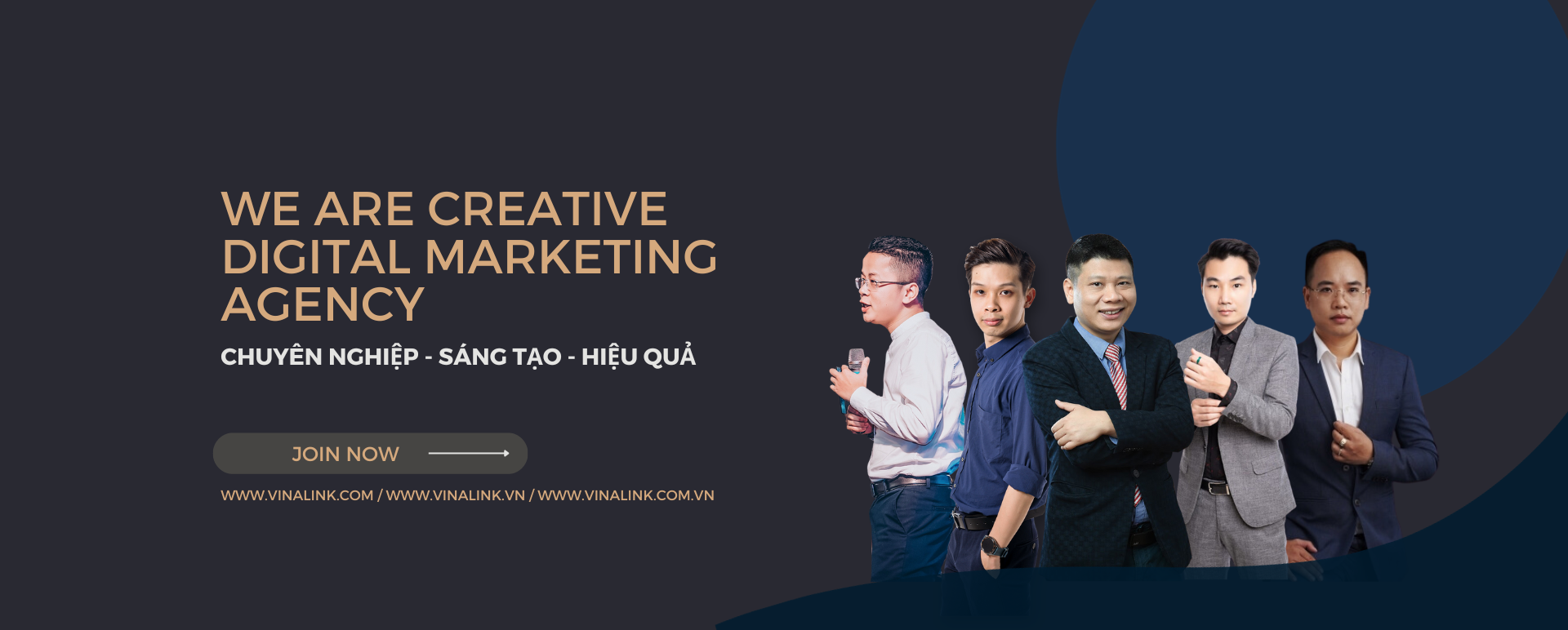 WE ARE CREATIVE DIGITAL MARKETING AGENCY

CHUYÊN NGHIỆP - SÁNG TẠO - HIỆU QUẢ

JOIN NOW

WWW.VINALINK.COM / WWW.VINALINK.VN / WWW.VINALINK.COM.VN